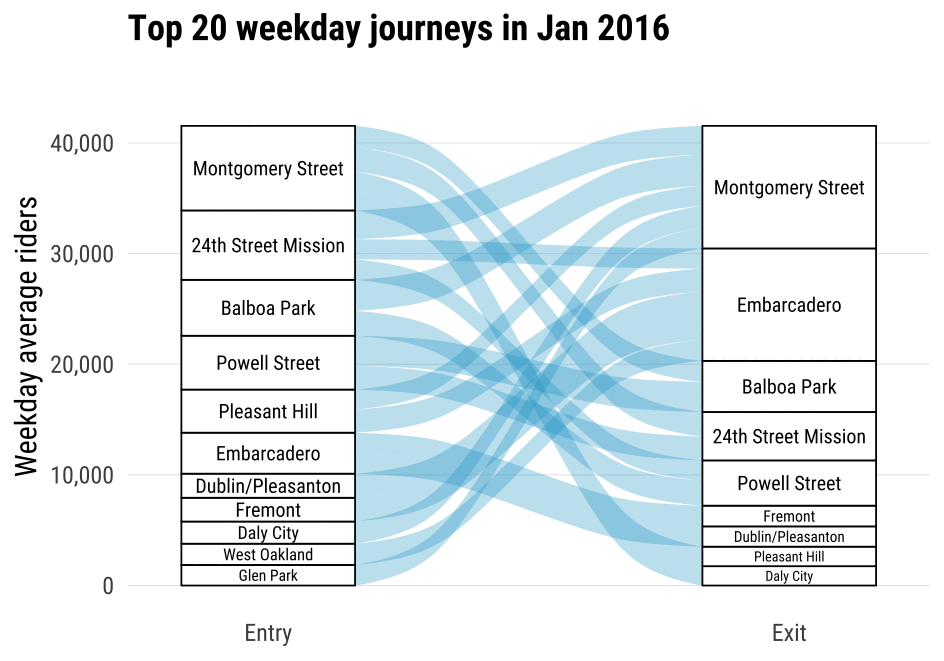 Top 20 weekday journeys in Jan 2016

Weekday average riders

40,000
30,000
20,000
10,000
0

Montgomery Street
24th Street Mission
Balboa Park
Powell Street
Pleasant Hill
Embarcadero
Dublin/Pleasanton
Fremont
Daly City
West Oakland
Glen Park

Montgomery Street
Embarcadero
Balboa Park
24th Street Mission
Powell Street
Fremont
Dublin/Pleasanton
Pleasant Hill
Daly City

Entry

Exit